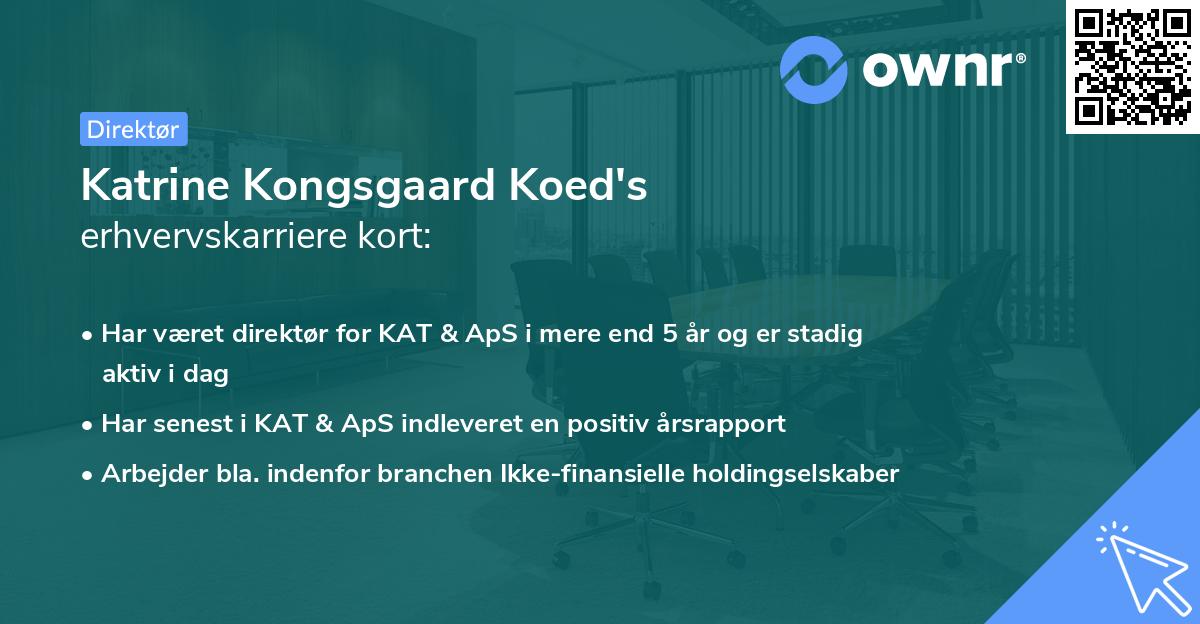 ownr®

Direktør

Katrine Kongsgaard Koed's erhvervskarriere kort:

• Har været direktør for KAT & ApS i mere end 5 år og er stadig aktiv i dag
• Har senest i KAT & ApS indleveret en positiv årsrapport
• Arbejder bla. indenfor branchen Ikke-finansielle holdingselskaber